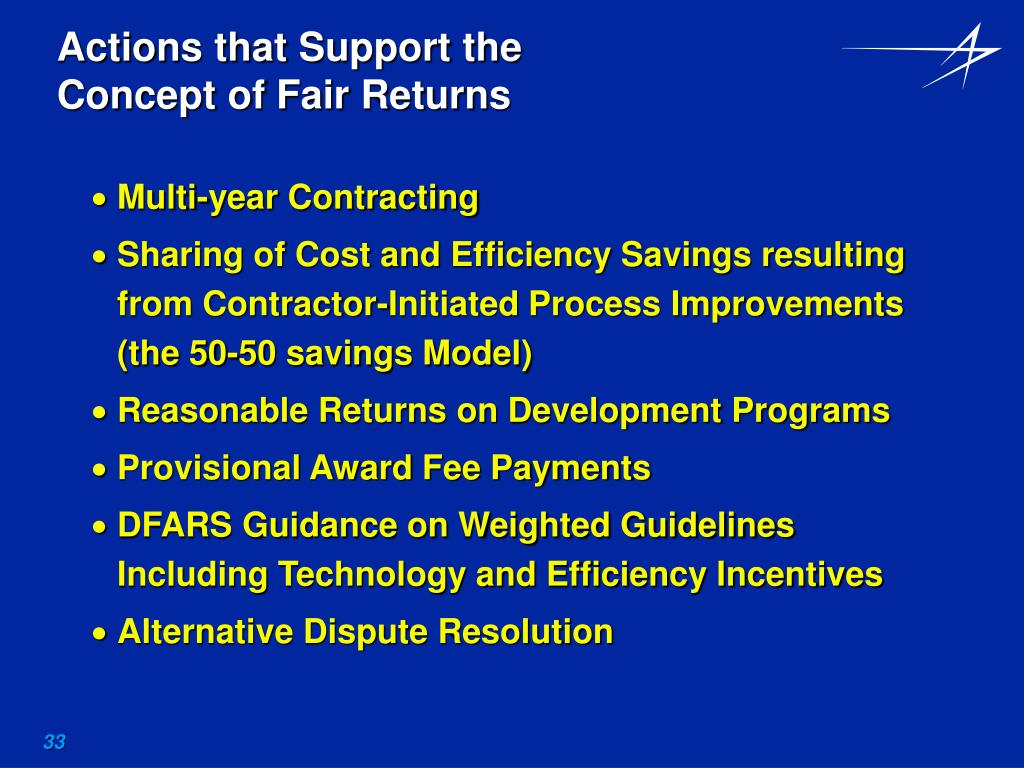 Actions that Support the Concept of Fair Returns

• Multi-year Contracting
• Sharing of Cost and Efficiency Savings resulting from Contractor-Initiated Process Improvements (the 50-50 savings Model)
• Reasonable Returns on Development Programs
• Provisional Award Fee Payments
• DFARS Guidance on Weighted Guidelines Including Technology and Efficiency Incentives
• Alternative Dispute Resolution

33